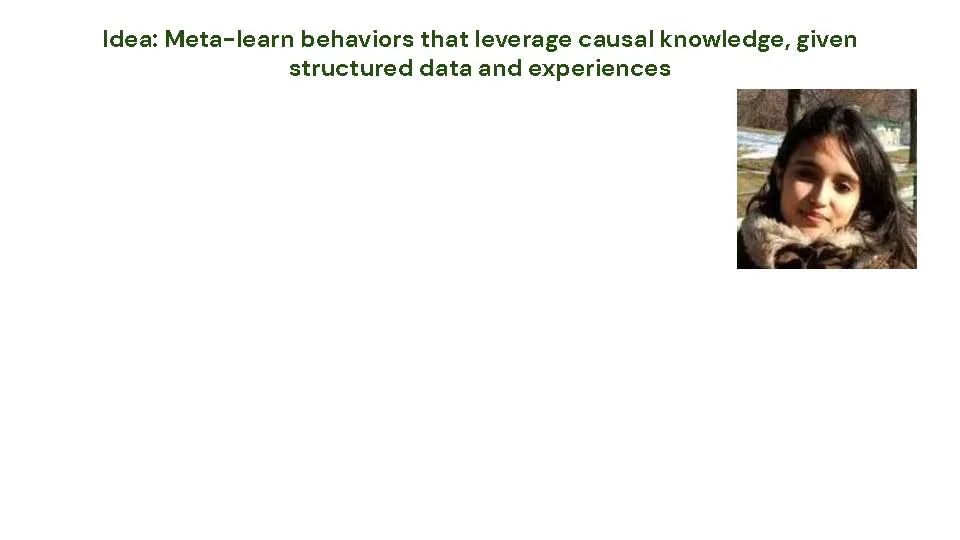 Idea: Meta-learn behaviors that leverage causal knowledge, given structured data and experiences